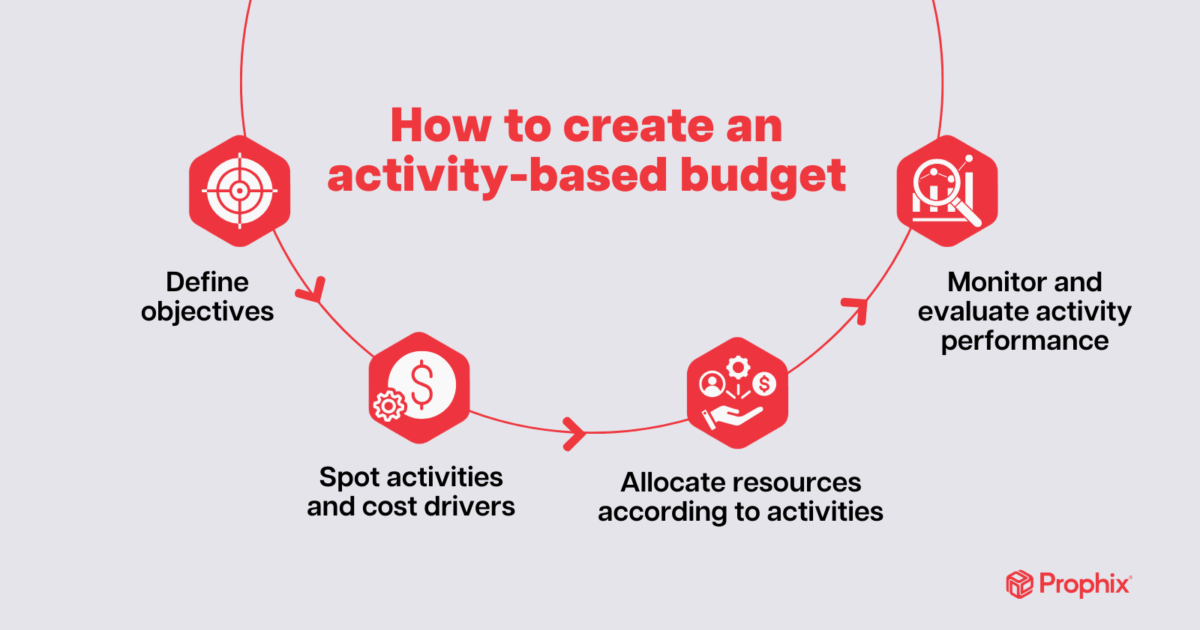 How to create an activity-based budget

Define objectives

Spot activities and cost drivers

Allocate resources according to activities

Monitor and evaluate activity performance

Prophix